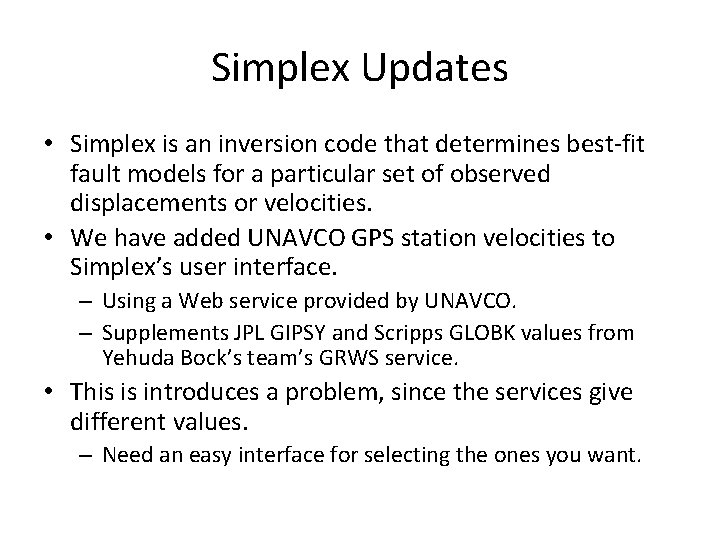 Simplex Updates

• Simplex is an inversion code that determines best-fit fault models for a particular set of observed displacements or velocities.
• We have added UNAVCO GPS station velocities to Simplex's user interface.
– Using a Web service provided by UNAVCO.
– Supplements JPL GIPSY and Scripps GLOBK values from Yehuda Bock's team's GRWS service.
• This is introduces a problem, since the services give different values.
– Need an easy interface for selecting the ones you want.